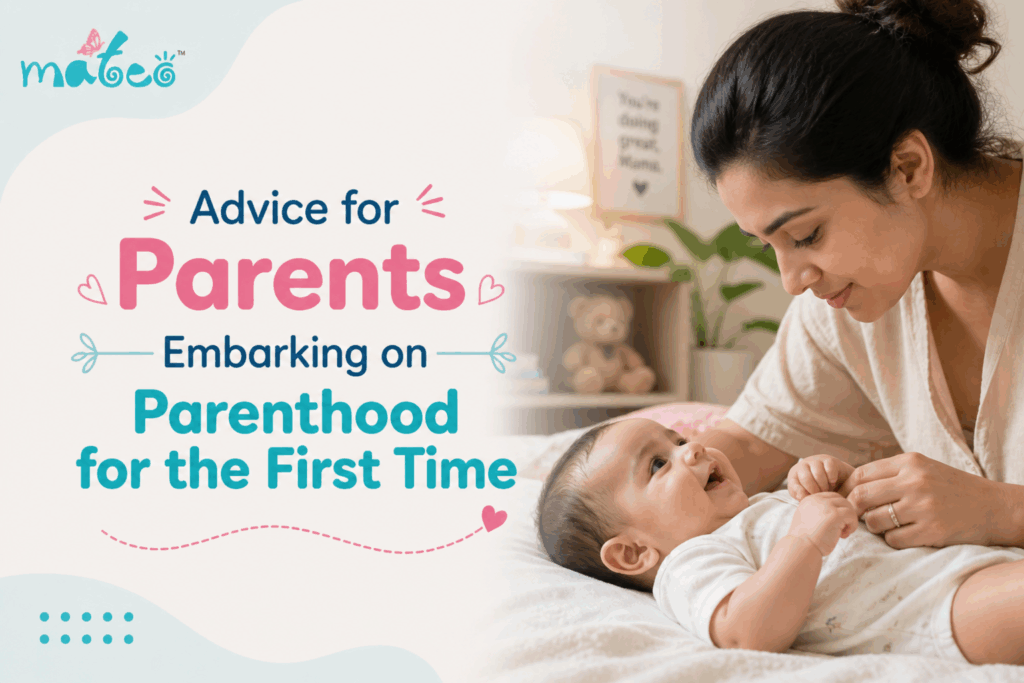 mateo™

Advice for
Parents
Embarking on
Parenthood
for the First Time

You're doing great, Mama.